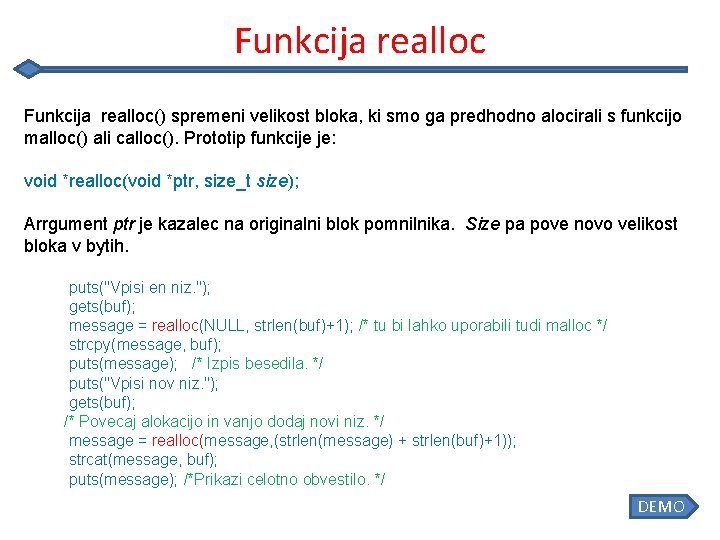 Funkcija realloc

Funkcija realloc() spremeni velikost bloka, ki smo ga predhodno alocirali s funkcijo malloc() ali calloc(). Prototip funkcije je:

void *realloc(void *ptr, size_t size);

Arrgument ptr je kazalec na originalni blok pomnilnika. Size pa pove novo velikost bloka v bytih.

puts("Vpisi en niz.");
gets(buf);
message = realloc(NULL, strlen(buf)+1); /* tu bi lahko uporabili tudi malloc */
strcpy(message, buf);
puts(message); /* Izpis besedila. */
puts("Vpisi nov niz.");
gets(buf);
/* Povecaj alokacijo in vanjo dodaj novi niz. */
message = realloc(message,(strlen(message) + strlen(buf)+1));
strcat(message, buf);
puts(message); /*Prikazi celotno obvestilo. */

DEMO